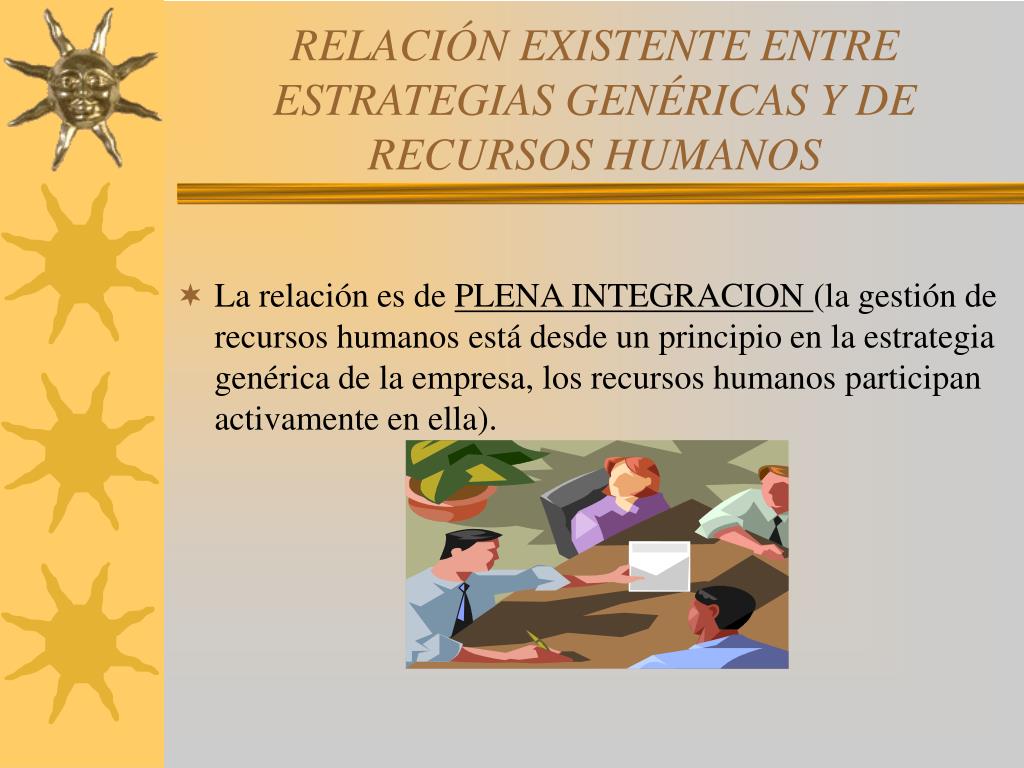 RELACIÓN EXISTENTE ENTRE ESTRATEGIAS GENÉRICAS Y DE RECURSOS HUMANOS

La relación es de PLENA INTEGRACION (la gestión de recursos humanos está desde un principio en la estrategia genérica de la empresa, los recursos humanos participan activamente en ella).